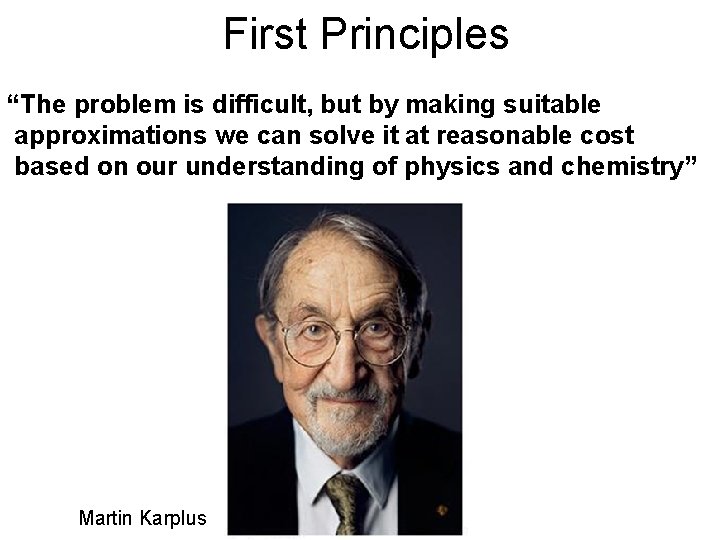 First Principles

“The problem is difficult, but by making suitable approximations we can solve it at reasonable cost based on our understanding of physics and chemistry”

Martin Karplus